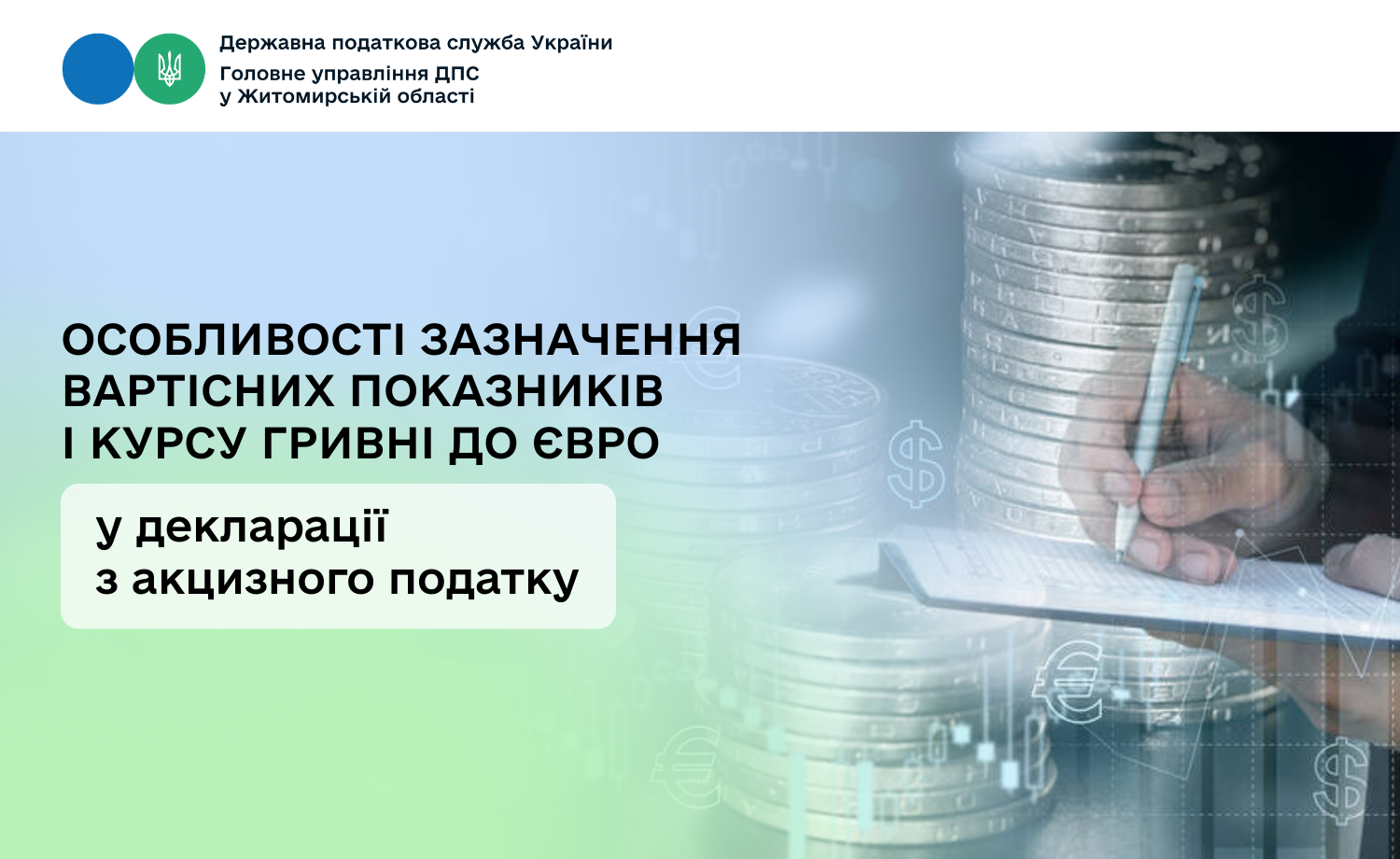 Державна податкова служба України
Головне управління ДПС
у Житомирській області

ОСОБЛИВОСТІ ЗАЗНАЧЕННЯ ВАРТІСНИХ ПОКАЗНИКІВ І КУРСУ ГРИВНІ ДО ЄВРО

у декларації з акцизного податку